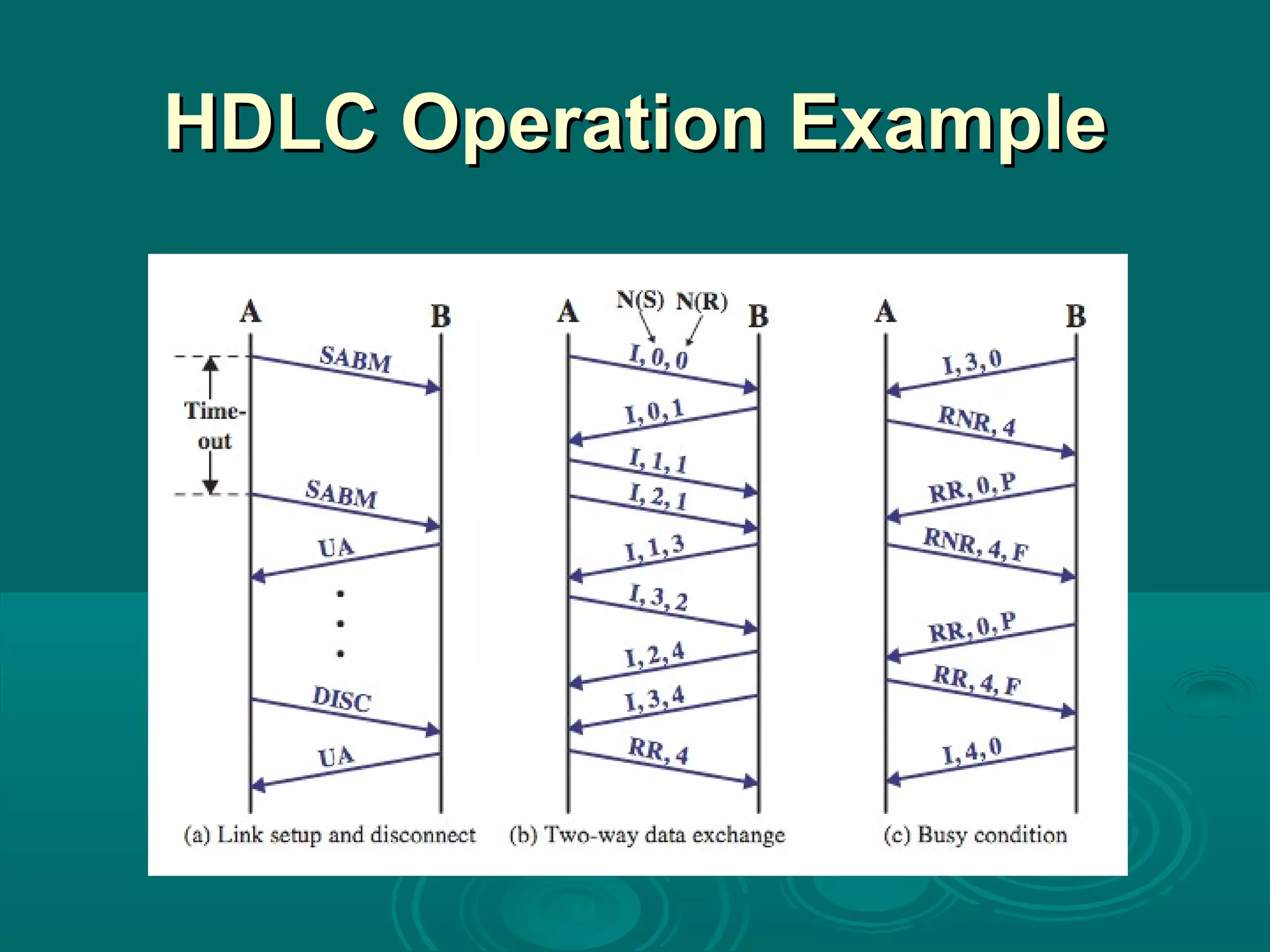 HDLC Operation Example

A B
SABM
Time-out
SABM
UA
DISC
UA
(a) Link setup and disconnect

A N(S) N(R) B
I, 0, 0
I, 0, 1
I, 1, 1
I, 2, 1
I, 1, 3
I, 3, 2
I, 2, 4
I, 3, 4
RR, 4
(b) Two-way data exchange

A B
I, 3, 0
RNR, 4
RR, 0, P
RNR, 4, F
RR, 0, P
RR, 4, F
I, 4, 0
(c) Busy condition